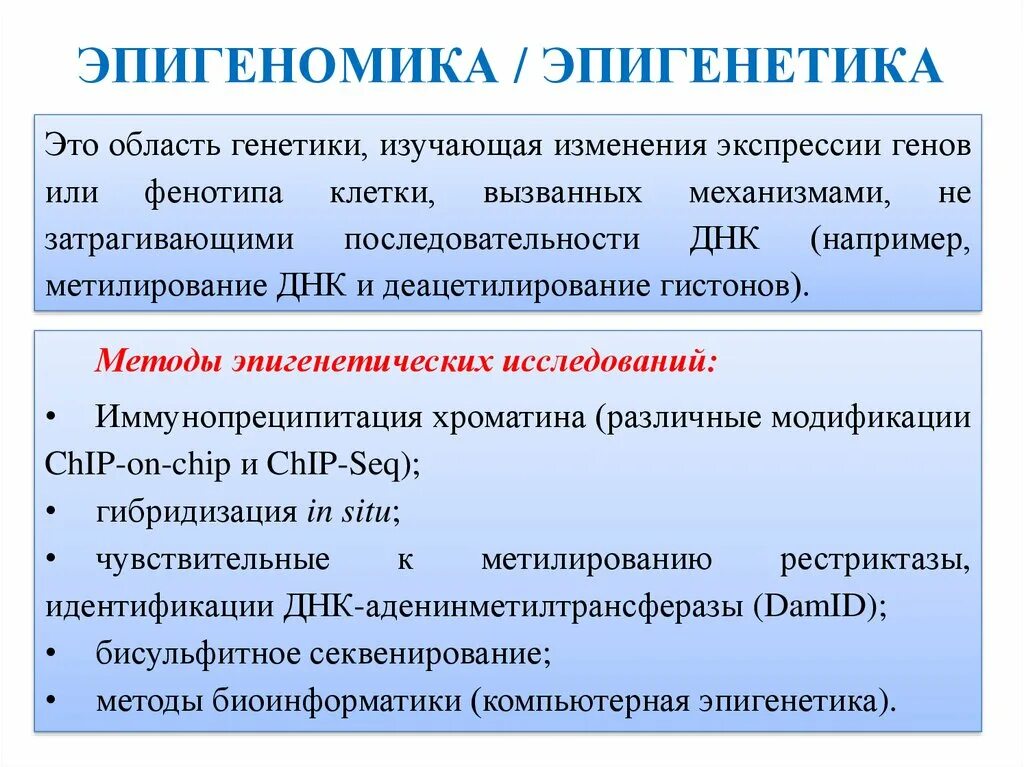 ЭПИГЕНОМИКА / ЭПИГЕНЕТИКА

Это область генетики, изучающая изменения экспрессии генов или фенотипа клетки, вызванных механизмами, не затрагивающими последовательности ДНК (например, метилирование ДНК и деацетилирование гистонов).

Методы эпигенетических исследований:

• Иммунопреципитация хроматина (различные модификации ChIP-on-chip и ChIP-Seq);
• гибридизация in situ;
• чувствительные к метилированию рестриктазы, идентификации ДНК-аденинметилтрансферазы (DamID);
• бисульфитное секвенирование;
• методы биоинформатики (компьютерная эпигенетика).